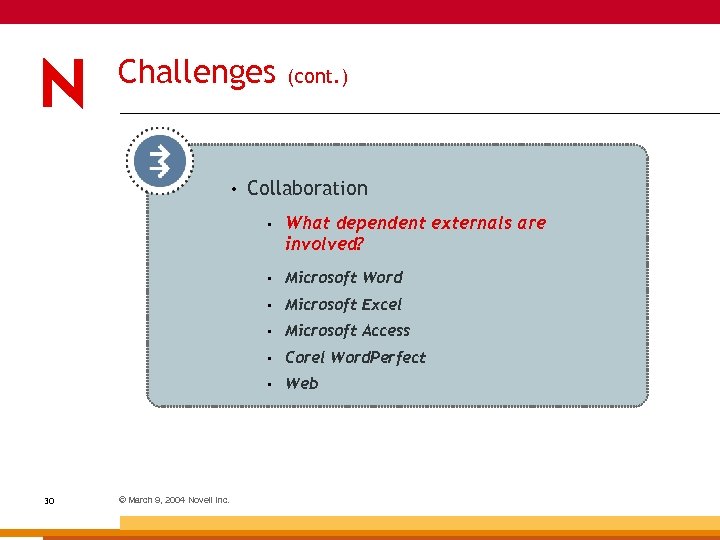 N

Challenges (cont.)

• Collaboration

▪ What dependent externals are involved?

▪ Microsoft Word

▪ Microsoft Excel

▪ Microsoft Access

▪ Corel WordPerfect

▪ Web

30

© March 9, 2004 Novell Inc.